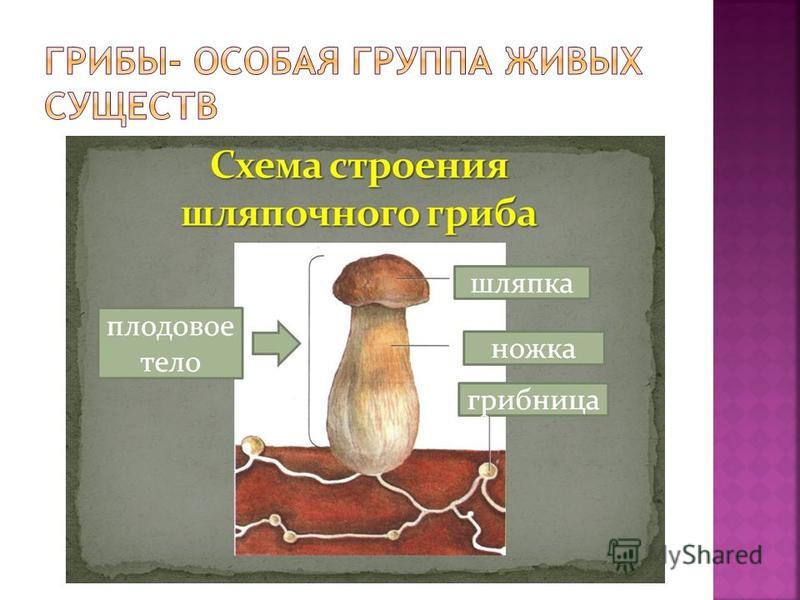 ГРИБЫ- ОСОБАЯ ГРУППА ЖИВЫХ СУЩЕСТВ

Схема строения шляпочного гриба

плодовое тело

шляпка

ножка

грибница

MyShared